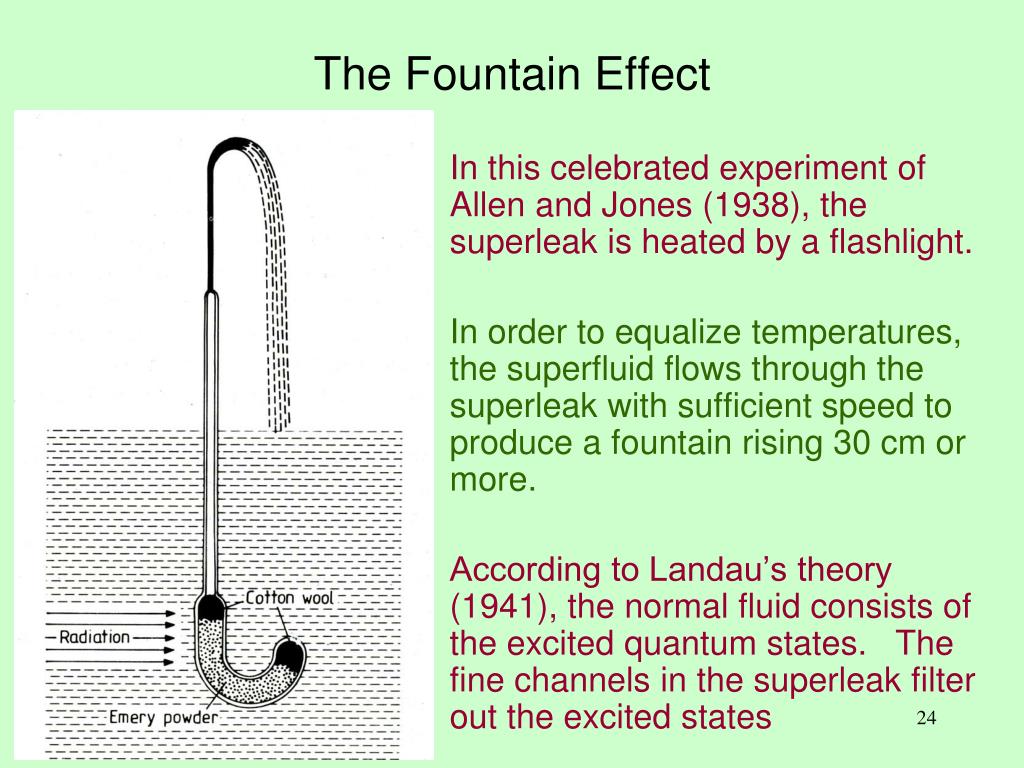 The Fountain Effect

Cotton wool

Radiation

Emery powder

In this celebrated experiment of Allen and Jones (1938), the superleak is heated by a flashlight.

In order to equalize temperatures, the superfluid flows through the superleak with sufficient speed to produce a fountain rising 30 cm or more.

According to Landau's theory (1941), the normal fluid consists of the excited quantum states. The fine channels in the superleak filter out the excited states

24